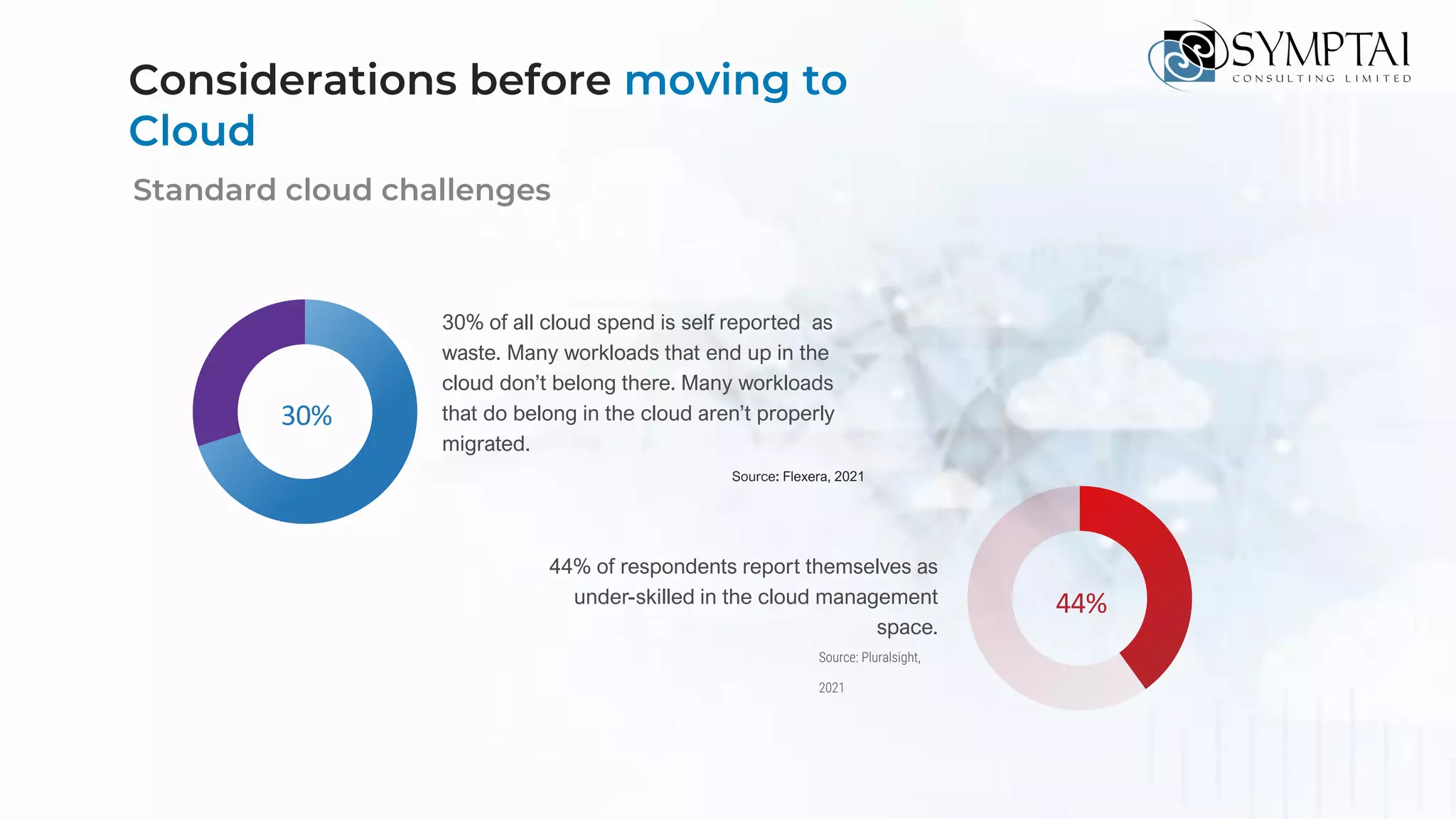 SYMPTAI
CONSULTING LIMITED

Considerations before moving to Cloud

Standard cloud challenges

30%

30% of all cloud spend is self reported as waste. Many workloads that end up in the cloud don't belong there. Many workloads that do belong in the cloud aren't properly migrated.

Source: Flexera, 2021

44% of respondents report themselves as under-skilled in the cloud management space.

Source: Pluralsight, 2021

44%